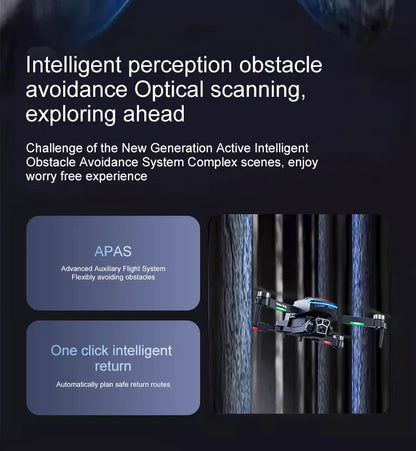 Intelligent perception obstacle avoidance Optical scanning, exploring ahead

Challenge of the New Generation Active Intelligent Obstacle Avoidance System Complex scenes, enjoy worry free experience

APAS

Advanced Auxiliary Flight System
Flexibly avoiding obstacles

One click intelligent return

Automatically plan safe return routes